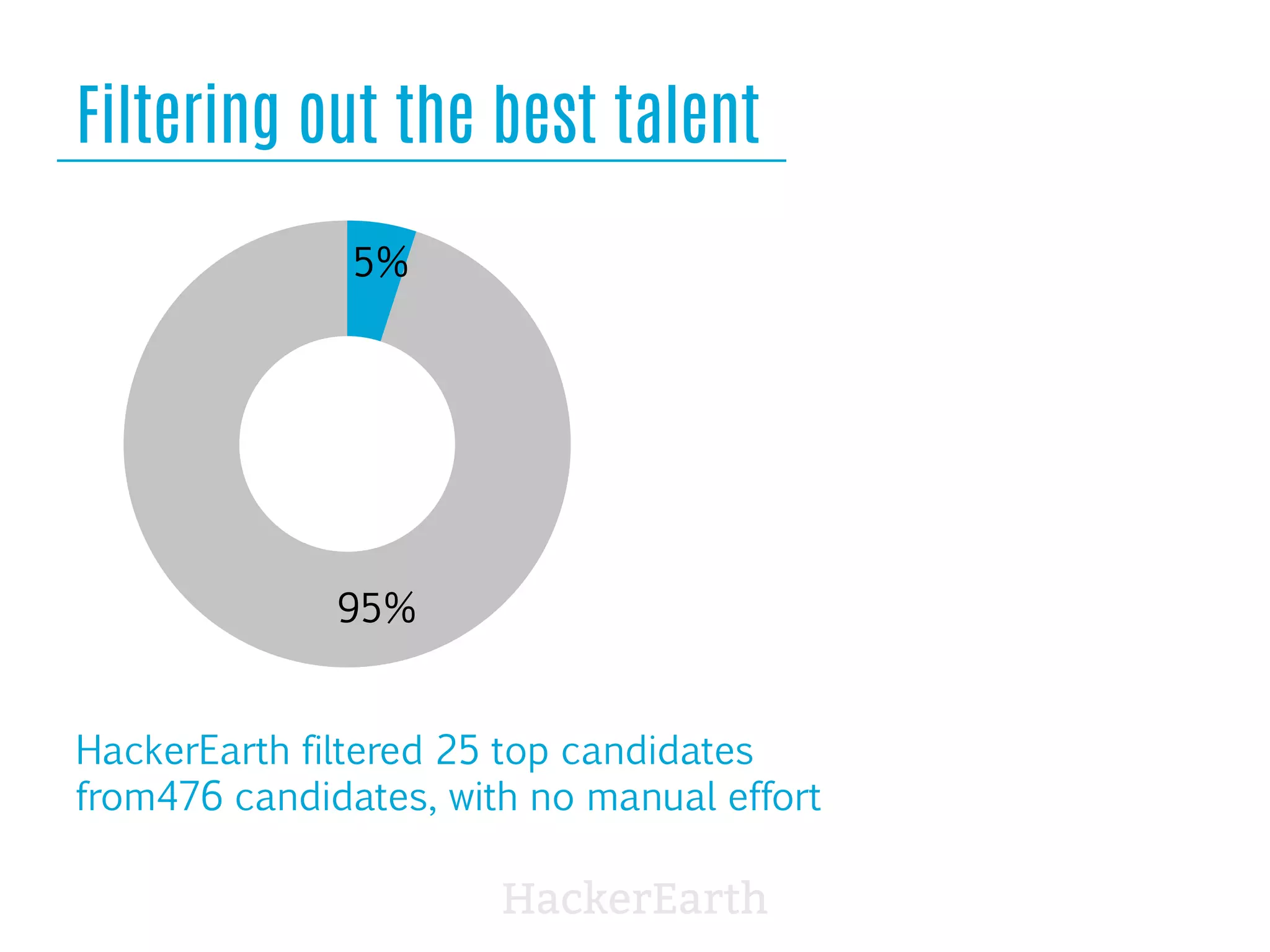 Filtering out the best talent

5%

95%

HackerEarth filtered 25 top candidates from476 candidates, with no manual effort

HackerEarth